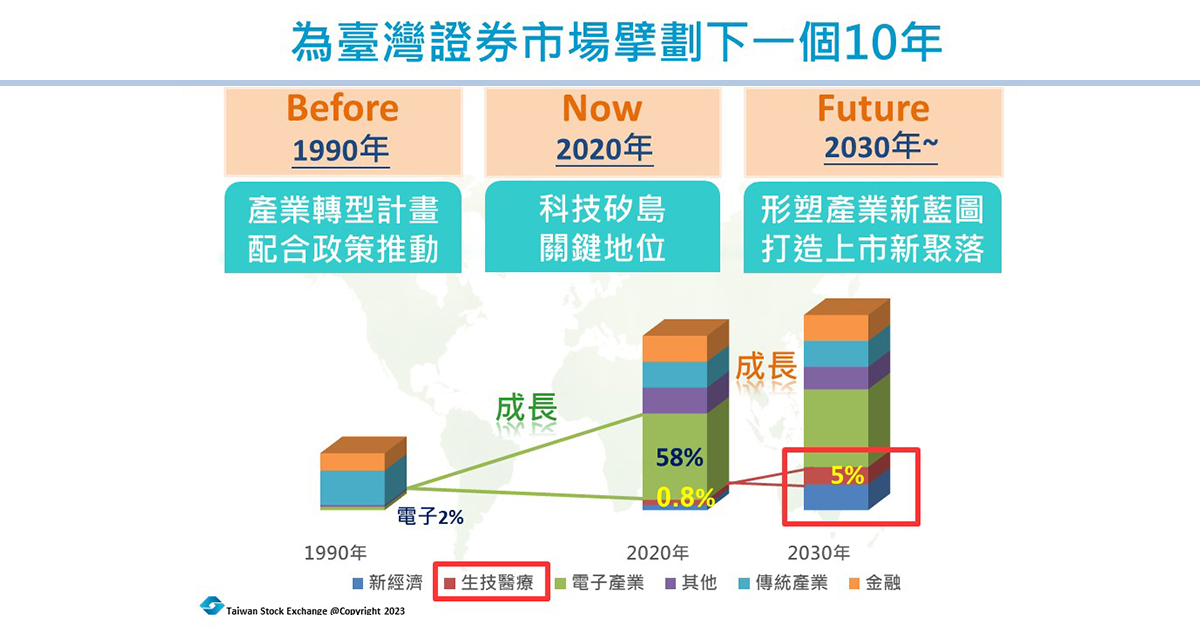 為臺灣證券市場擘劃下一個10年

Before
1990年

產業轉型計畫
配合政策推動

Now
2020年

科技矽島
關鍵地位

Future
2030年~

形塑產業新藍圖
打造上市新聚落

成長

成長

58%

0.8%

5%

電子2%

1990年

2020年

2030年

新經濟 生技醫療 電子產業 其他 傳統產業 金融

Taiwan Stock Exchange @Copyright 2023